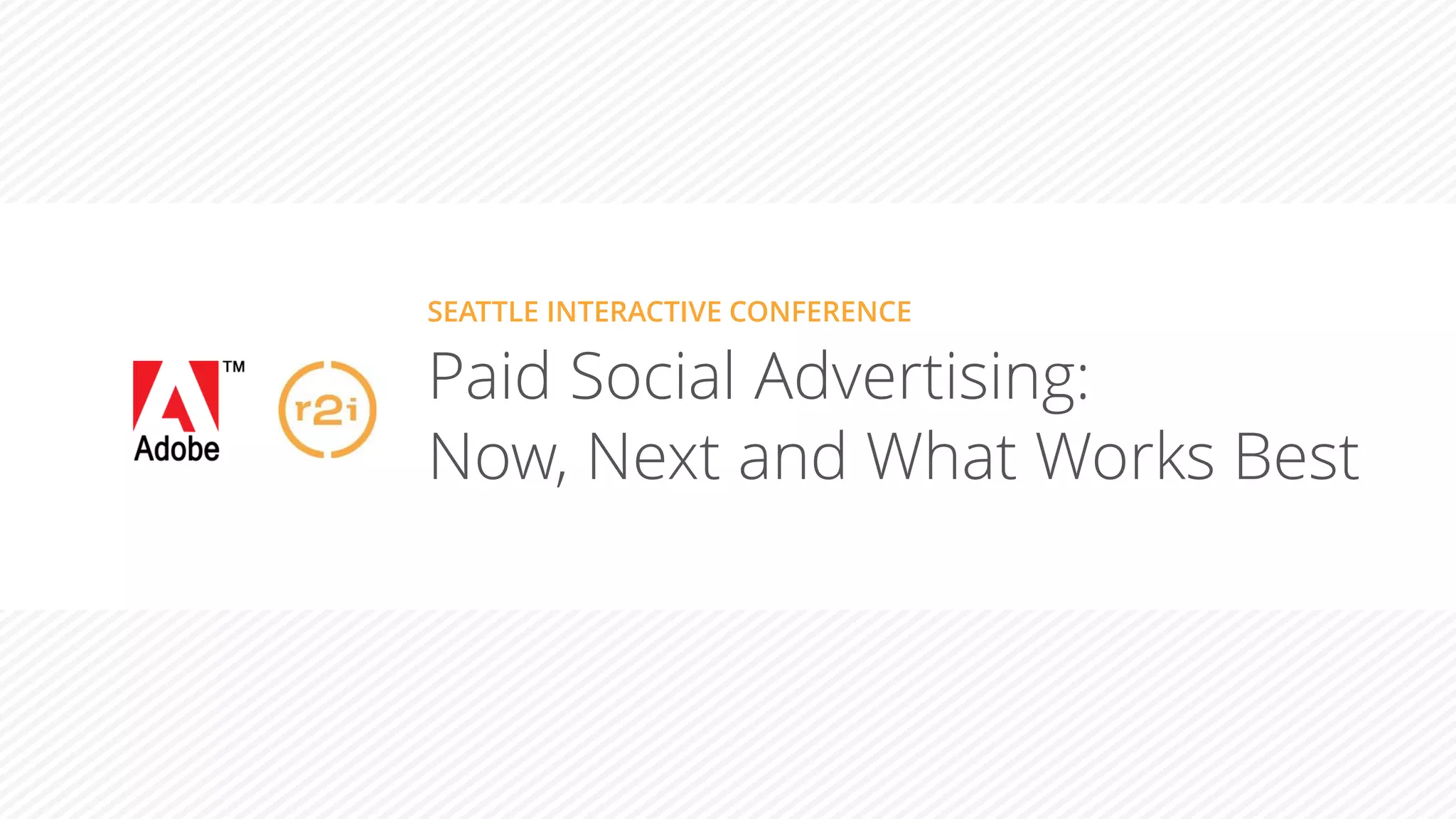 TM
Adobe

r2i

SEATTLE INTERACTIVE CONFERENCE

Paid Social Advertising:
Now, Next and What Works Best